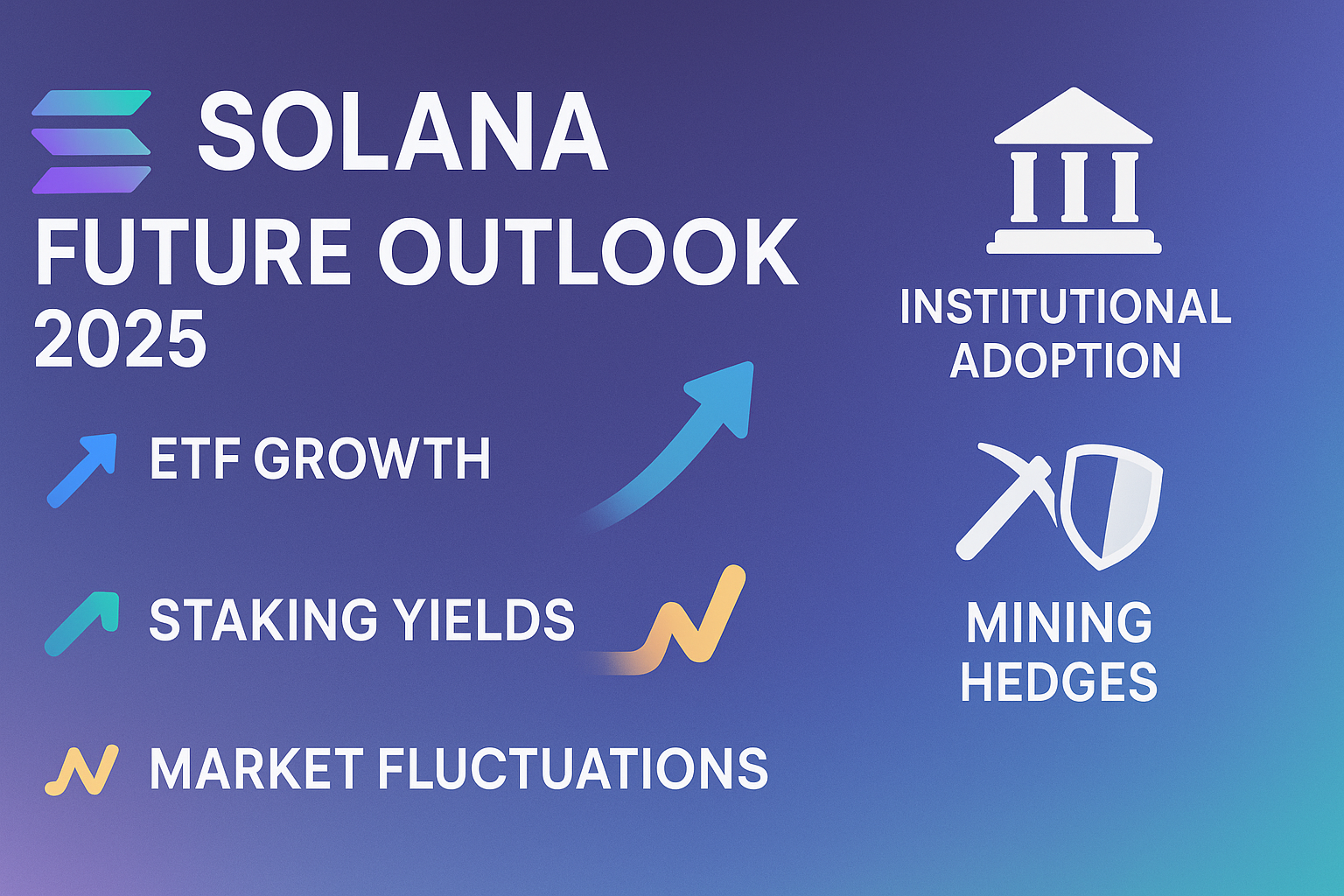 SOLANA
FUTURE OUTLOOK
2025

ETF GROWTH

STAKING YIELDS

MARKET FLUCTUATIONS

INSTITUTIONAL ADOPTION

MINING HEDGES